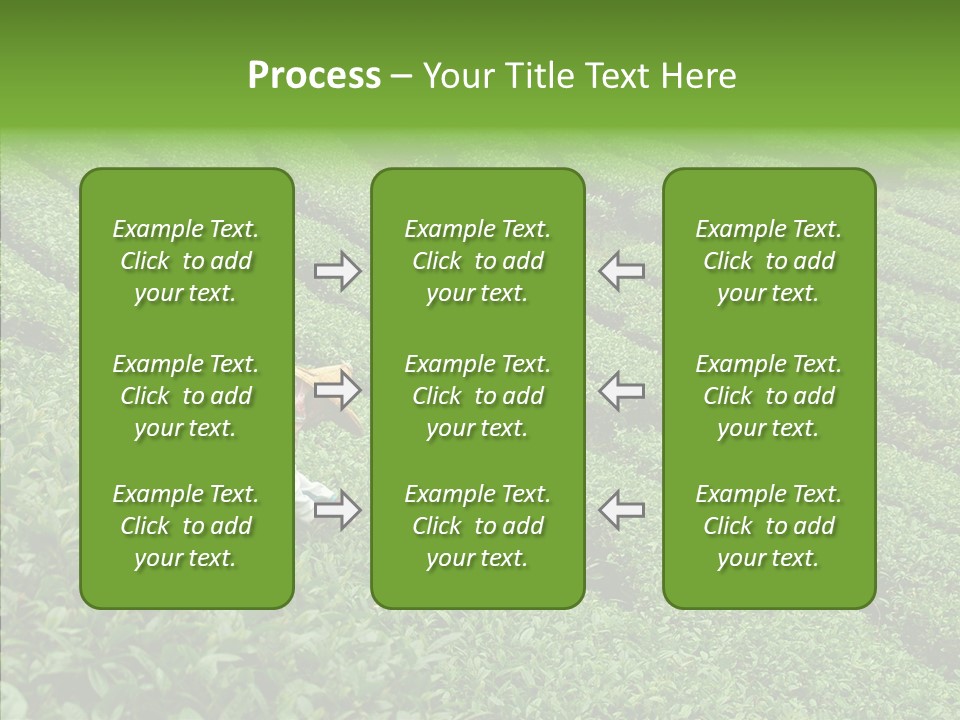 Process – Your Title Text Here

Example Text. Click to add your text.

Example Text. Click to add your text.

Example Text. Click to add your text.

Example Text. Click to add your text.

Example Text. Click to add your text.

Example Text. Click to add your text.

Example Text. Click to add your text.

Example Text. Click to add your text.

Example Text. Click to add your text.